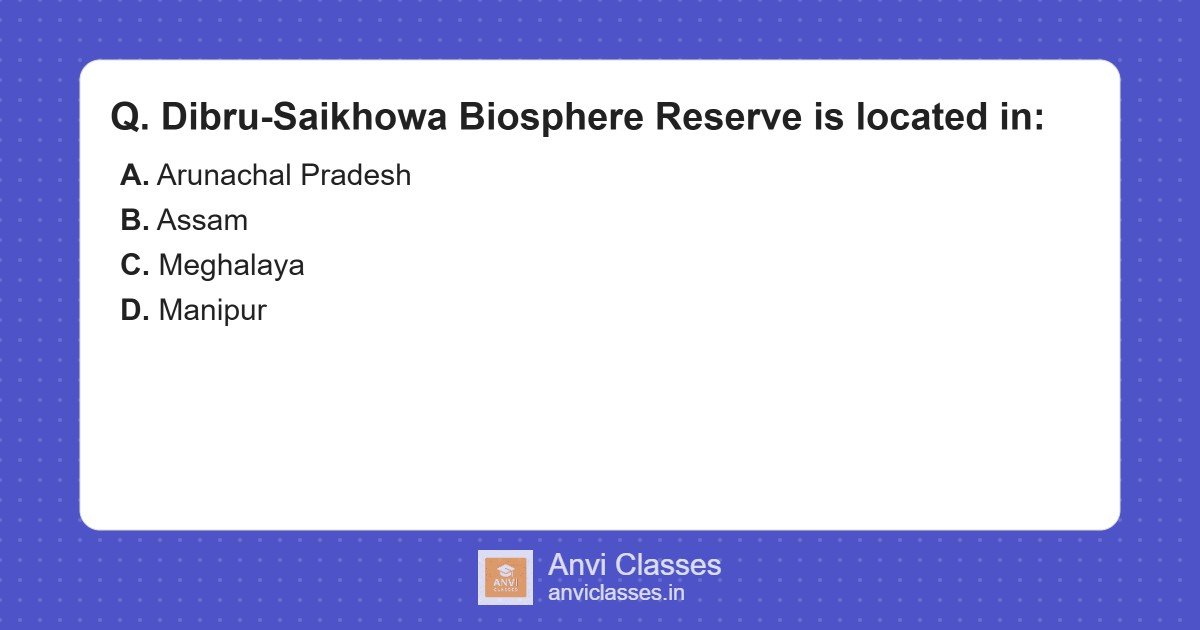 Q. Dibru-Saikhowa Biosphere Reserve is located in:

A. Arunachal Pradesh
B. Assam
C. Meghalaya
D. Manipur

ANVI CLASSES
Anvi Classes
anviclasses.in